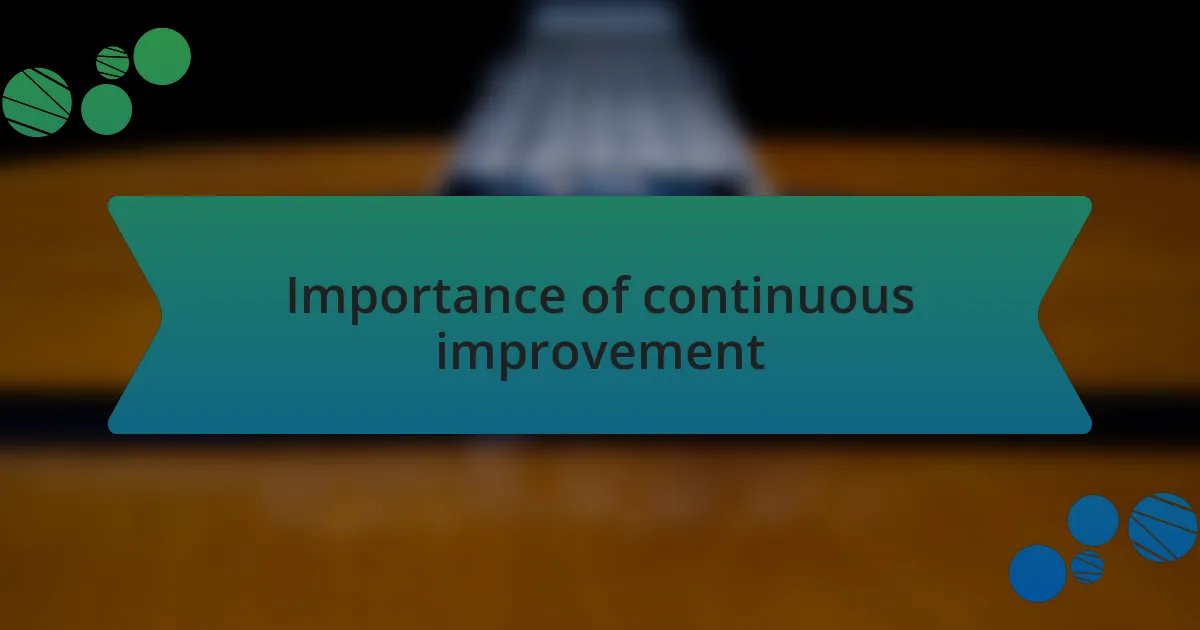 Importance of continuous improvement